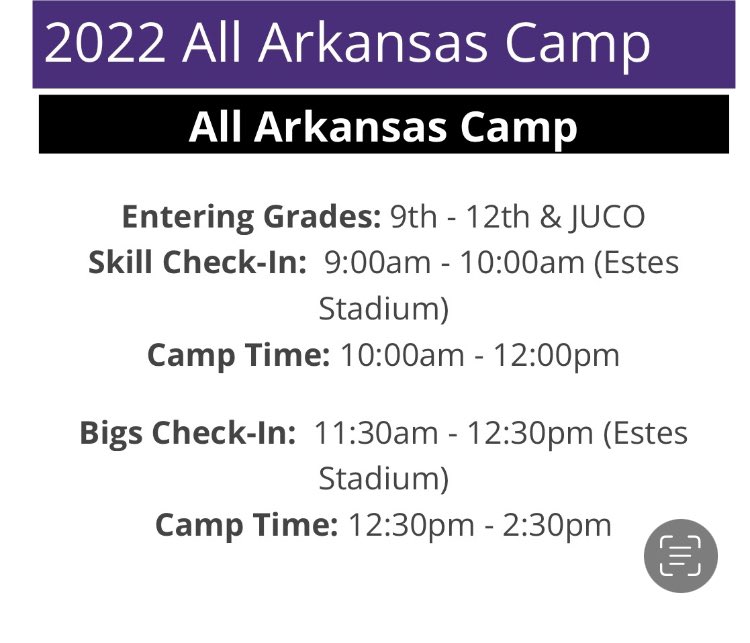 2022 All Arkansas Camp

All Arkansas Camp

Entering Grades: 9th - 12th & JUCO
Skill Check-In: 9:00am - 10:00am (Estes Stadium)
Camp Time: 10:00am - 12:00pm

Bigs Check-In: 11:30am - 12:30pm (Estes Stadium)
Camp Time: 12:30pm - 2:30pm